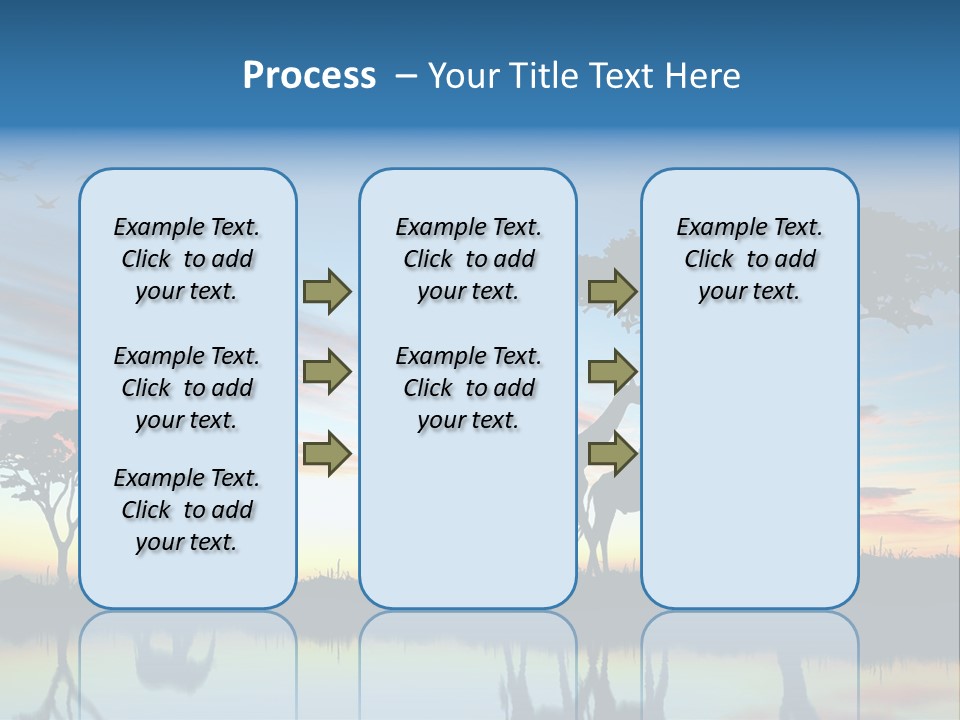 Process – Your Title Text Here

Example Text. Click to add your text.

Example Text. Click to add your text.

Example Text. Click to add your text.

Example Text. Click to add your text.

Example Text. Click to add your text.

Example Text. Click to add your text.